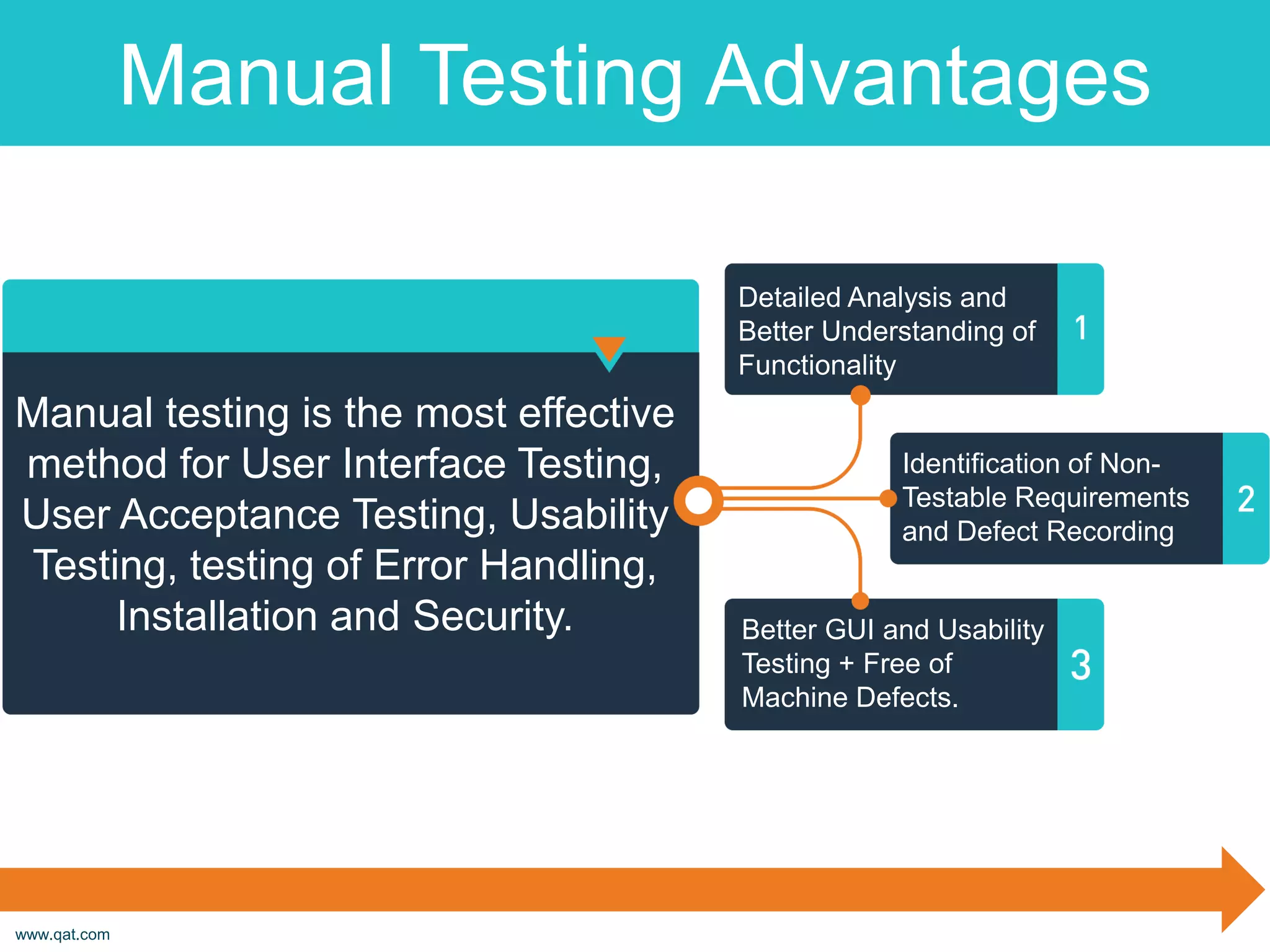 Manual Testing Advantages

Manual testing is the most effective method for User Interface Testing, User Acceptance Testing, Usability Testing, testing of Error Handling, Installation and Security.

Detailed Analysis and Better Understanding of Functionality

1

Identification of Non-Testable Requirements and Defect Recording

2

Better GUI and Usability Testing + Free of Machine Defects.

3

www.qat.com